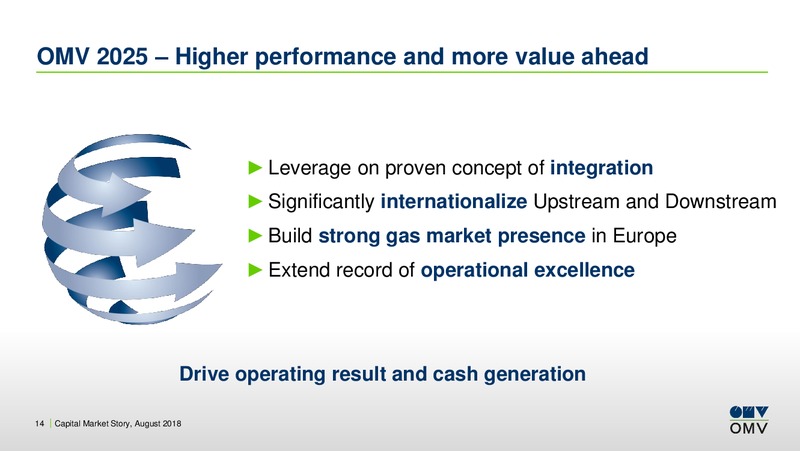 OMV 2025 – Higher performance and more value ahead

► Leverage on proven concept of integration

► Significantly internationalize Upstream and Downstream

► Build strong gas market presence in Europe

► Extend record of operational excellence

Drive operating result and cash generation

14 | Capital Market Story, August 2018

OMV